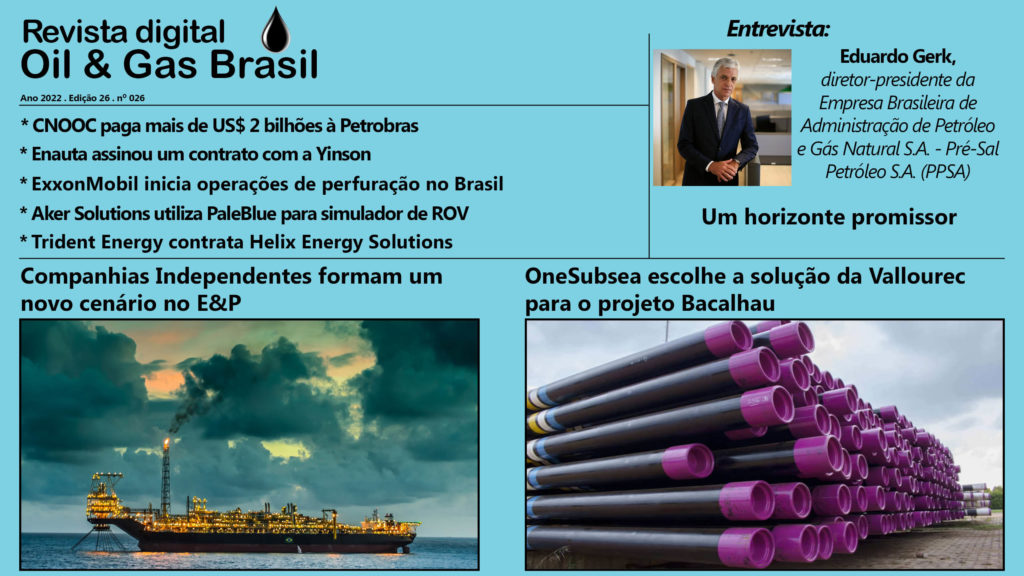 Revista digital
Oil & Gas Brasil

Ano 2022 . Edição 26 . nº 026

* CNOOC paga mais de US$ 2 bilhões à Petrobras
* Enauta assinou um contrato com a Yinson
* ExxonMobil inicia operações de perfuração no Brasil
* Aker Solutions utiliza PaleBlue para simulador de ROV
* Trident Energy contrata Helix Energy Solutions

Entrevista:

Eduardo Gerk, diretor-presidente da Empresa Brasileira de Administração de Petróleo e Gás Natural S.A. - Pré-Sal Petróleo S.A. (PPSA)

Um horizonte promissor

Companhias Independentes formam um novo cenário no E&P

OneSubsea escolhe a solução da Vallourec para o projeto Bacalhau